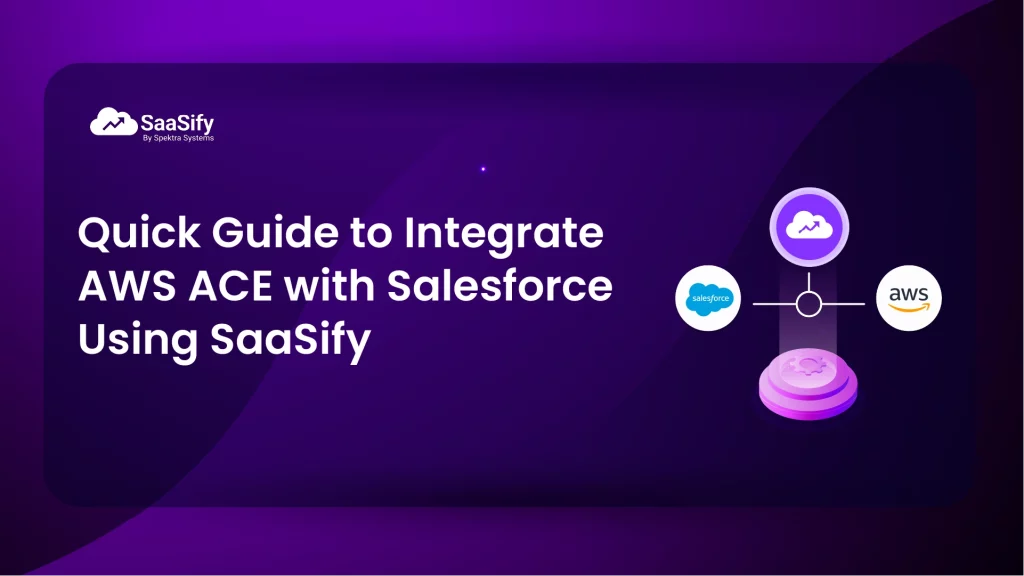 SaaSify
By Spektra Systems

Quick Guide to Integrate AWS ACE with Salesforce Using SaaSify

salesforce

aws